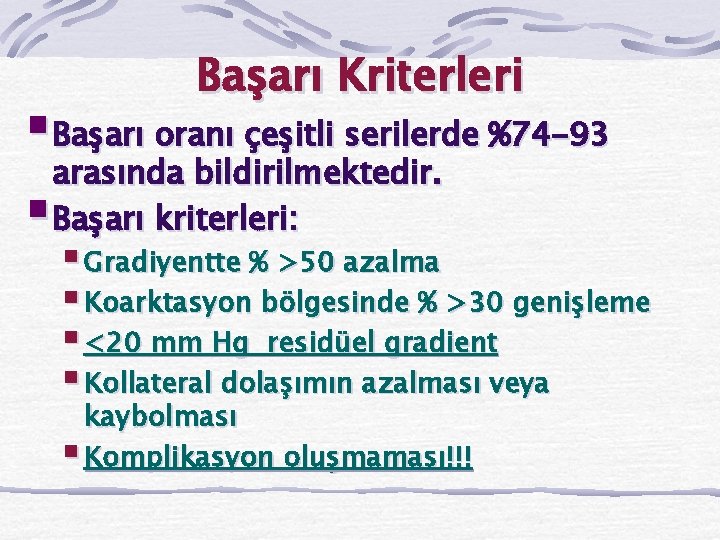 Başarı Kriterleri

Başarı oranı çeşitli serilerde %74-93 arasında bildirilmektedir.

Başarı kriterleri:

Gradiyentte % >50 azalma

Koarktasyon bölgesinde % >30 genişleme

<20 mm Hg residüel gradient

Kollateral dolaşımın azalması veya kaybolması

Komplikasyon oluşmaması!!!